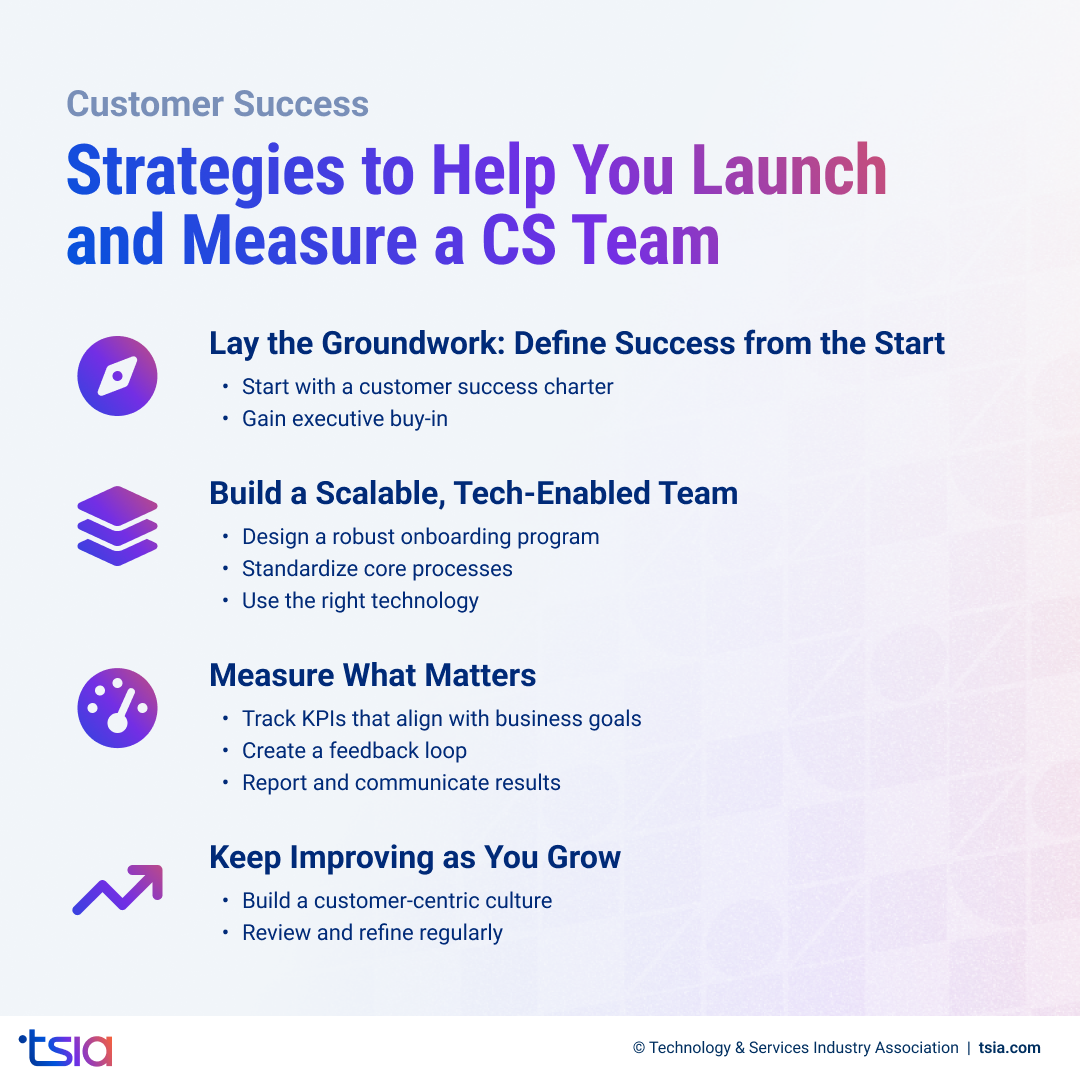 Customer Success

Strategies to Help You Launch and Measure a CS Team

Lay the Groundwork: Define Success from the Start

• Start with a customer success charter
• Gain executive buy-in

Build a Scalable, Tech-Enabled Team

• Design a robust onboarding program
• Standardize core processes
• Use the right technology

Measure What Matters

• Track KPIs that align with business goals
• Create a feedback loop
• Report and communicate results

Keep Improving as You Grow

• Build a customer-centric culture
• Review and refine regularly

tsia

© Technology & Services Industry Association | tsia.com